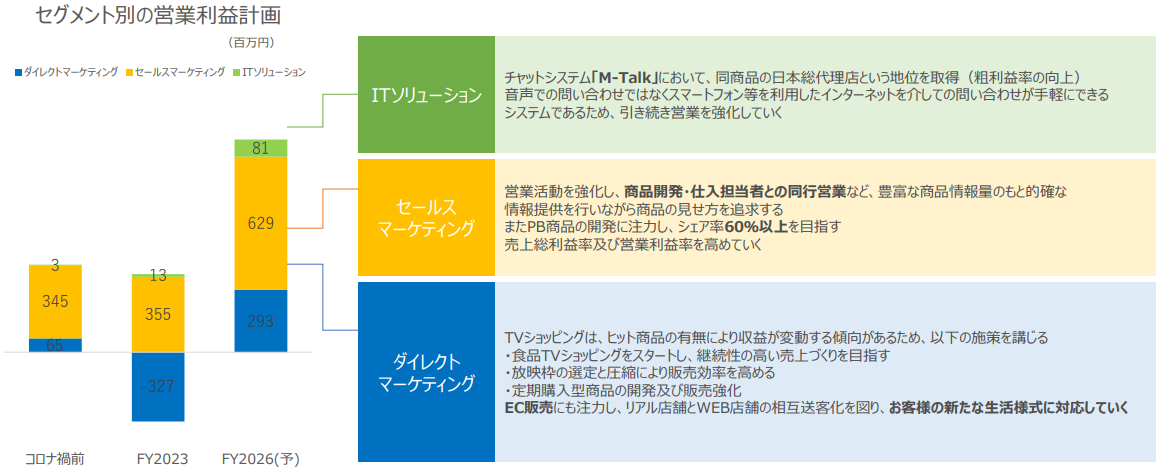 セグメント別の営業利益計画

（百万円）

ダイレクトマーケティング　セールスマーケティング　ITソリューション

3
345
65

13
355
-327

81
629
293

コロナ禍前　FY2023　FY2026(予)

ITソリューション

チャットシステム「M-Talk」において、同商品の日本総代理店という地位を取得（粗利益率の向上）
音声での問い合わせではなくスマートフォン等を利用したインターネットを介しての問い合わせが手軽にできるシステムであるため、引き続き営業を強化していく

セールスマーケティング

営業活動を強化し、商品開発・仕入担当者との同行営業など、豊富な商品情報量のもと的確な情報提供を行いながら商品の見せ方を追求する
またPB商品の開発に注力し、シェア率60%以上を目指す
売上総利益率及び営業利益率を高めていく

ダイレクトマーケティング

TVショッピングは、ヒット商品の有無により収益が変動する傾向があるため、以下の施策を講じる
・食品TVショッピングをスタートし、継続性の高い売上づくりを目指す
・放映枠の選定と圧縮により販売効率を高める
・定期購入型商品の開発及び販売強化
EC販売にも注力し、リアル店舗とWEB店舗の相互送客化を図り、お客様の新たな生活様式に対応していく